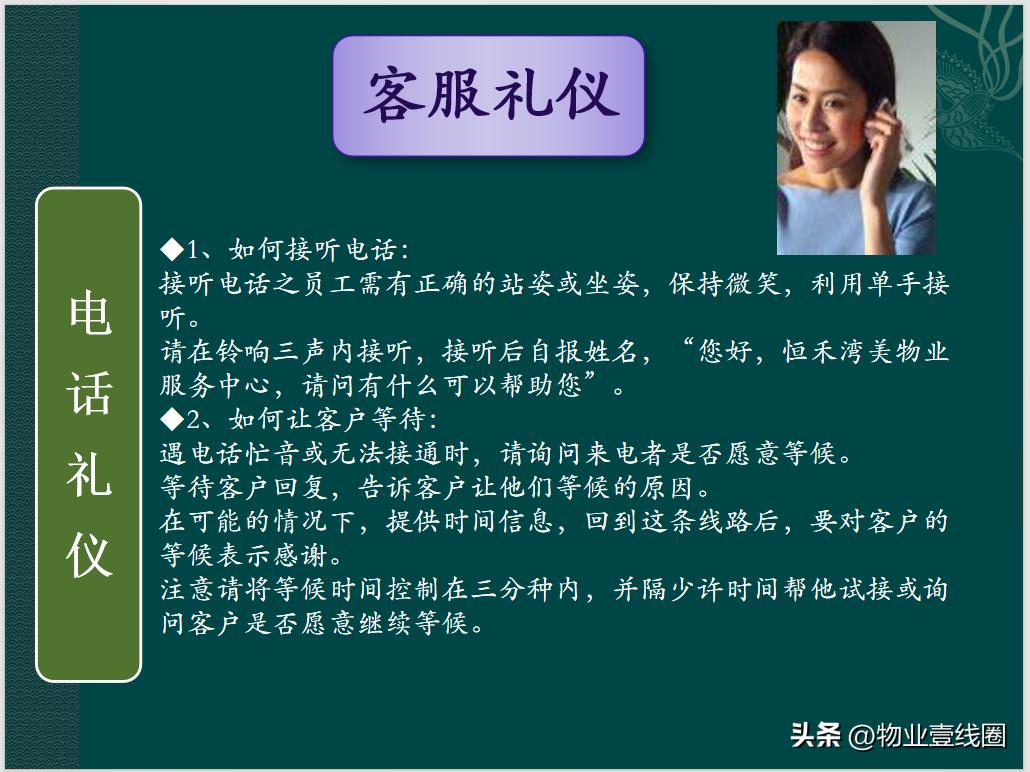 客服礼仪

电话礼仪

◆1、如何接听电话:
接听电话之员工需有正确的站姿或坐姿，保持微笑，利用单手接听。
请在铃响三声内接听，接听后自报姓名，“您好，恒禾湾美物业服务中心，请问有什么可以帮助您”。
◆2、如何让客户等待:
遇电话忙音或无法接通时，请询问来电者是否愿意等候。
等待客户回复，告诉客户让他们等候的原因。
在可能的情况下，提供时间信息，回到这条线路后，要对客户的等候表示感谢。
注意请将等候时间控制在三分种内，并隔少许时间帮他试接或询问客户是否愿意继续等候。

头条 @物业壹线圈